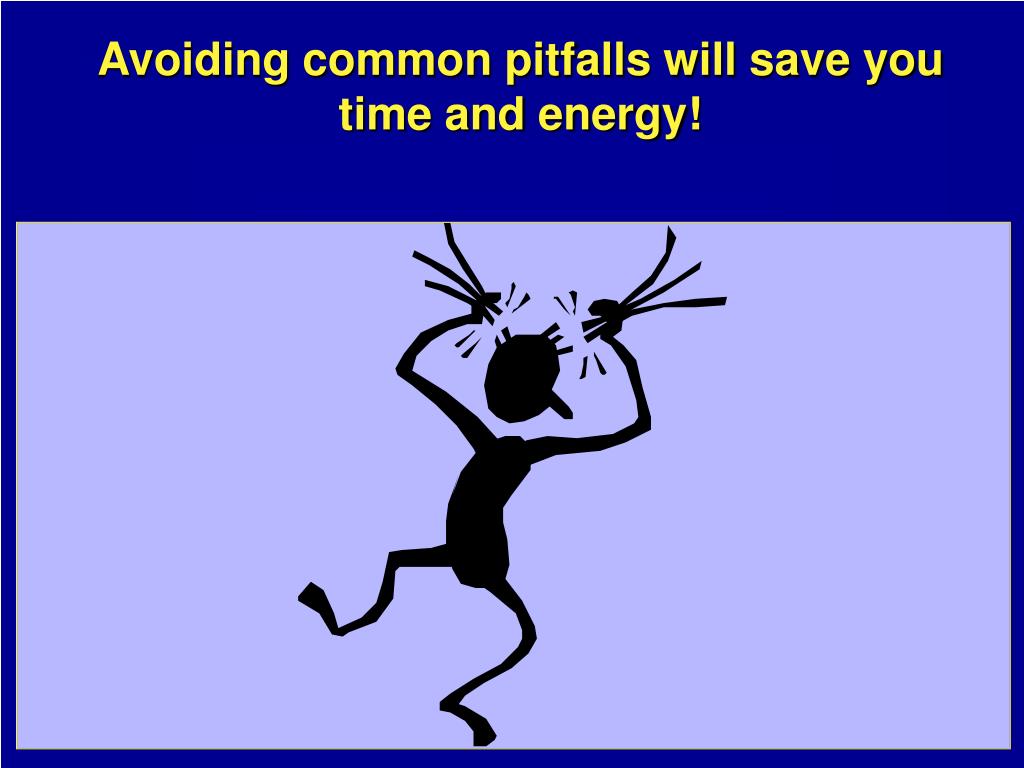 Avoiding common pitfalls will save you time and energy!